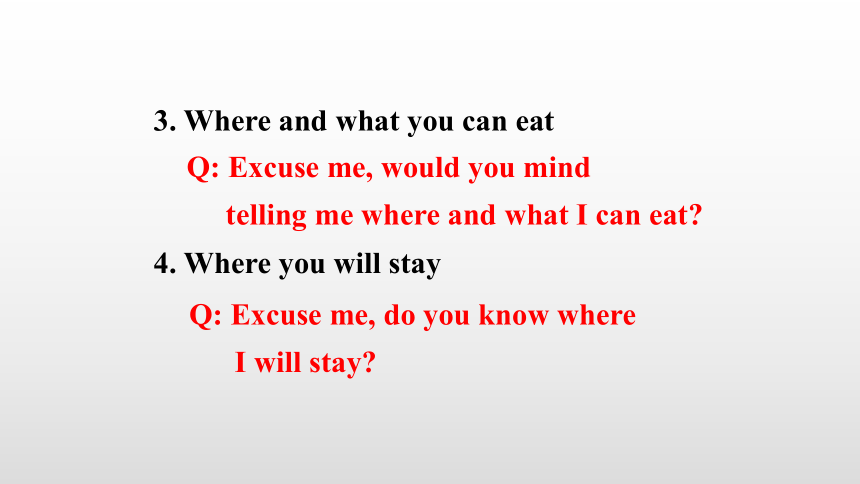 3. Where and what you can eat

Q: Excuse me, would you mind telling me where and what I can eat?

4. Where you will stay

Q: Excuse me, do you know where I will stay?